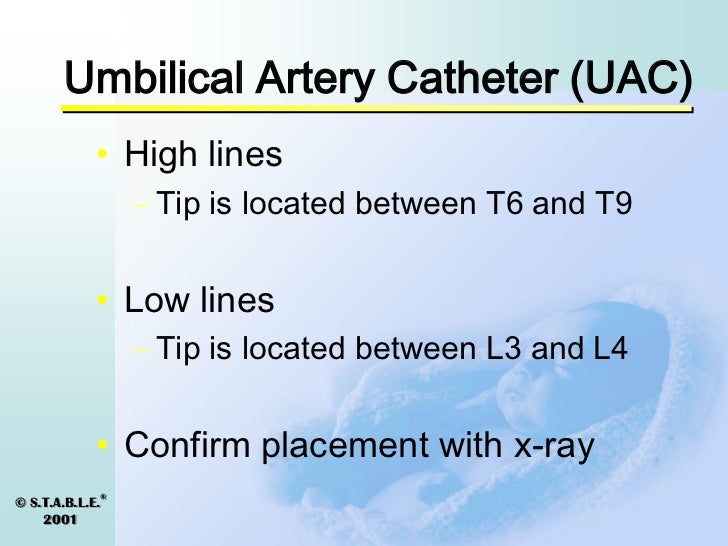 Umbilical Artery Catheter (UAC)

• High lines
– Tip is located between T6 and T9

• Low lines
– Tip is located between L3 and L4

• Confirm placement with x-ray

© S.T.A.B.L.E.® 2001